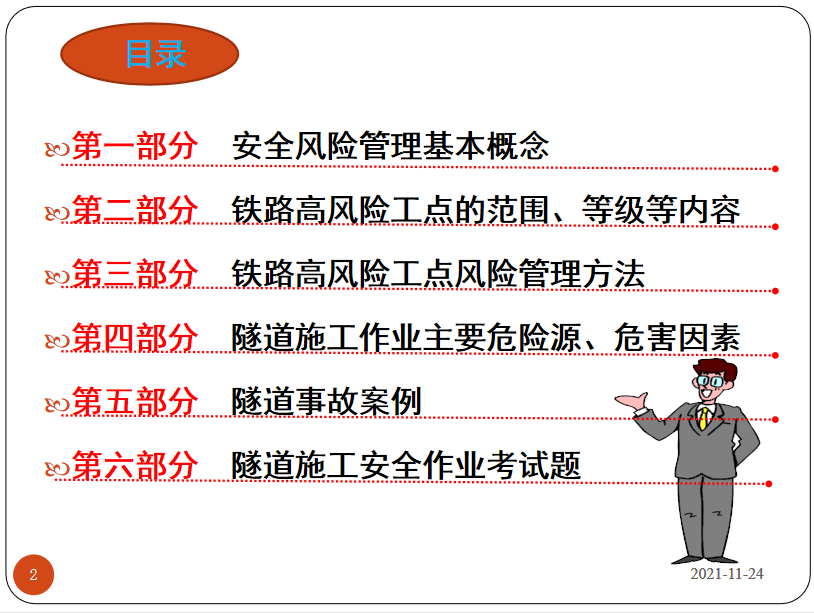 目录

第一部分　安全风险管理基本概念

第二部分　铁路高风险工点的范围、等级等内容

第三部分　铁路高风险工点风险管理方法

第四部分　隧道施工作业主要危险源、危害因素

第五部分　隧道事故案例

第六部分　隧道施工安全作业考试题

2

2021-11-24